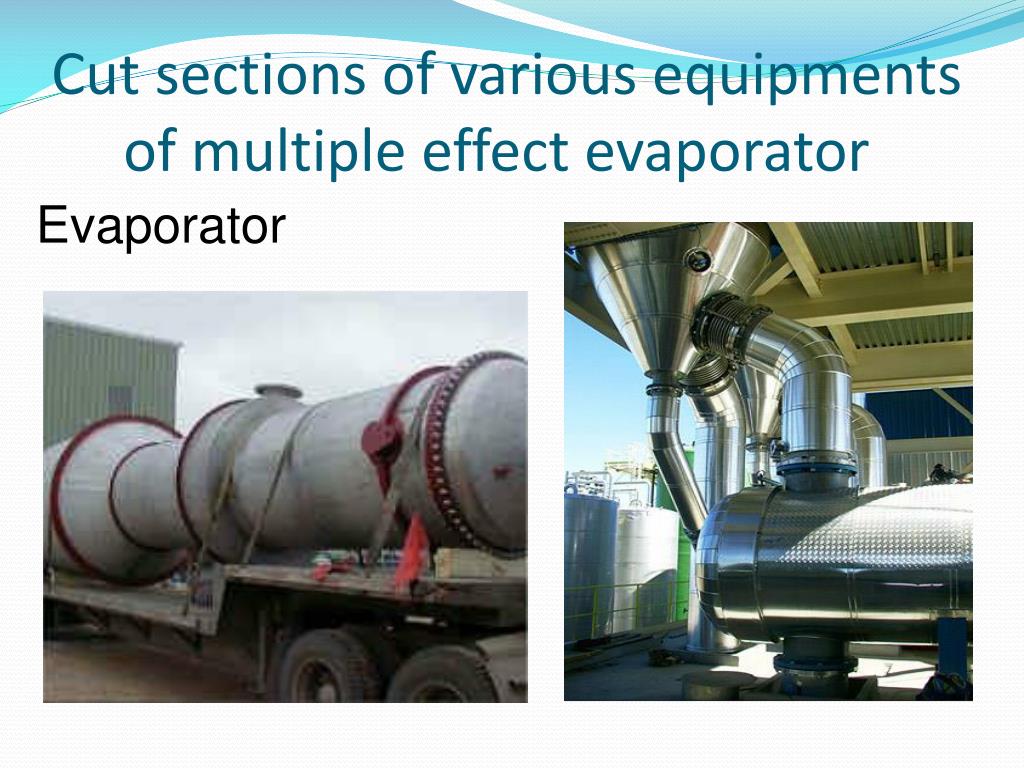 Cut sections of various equipments of multiple effect evaporator

Evaporator